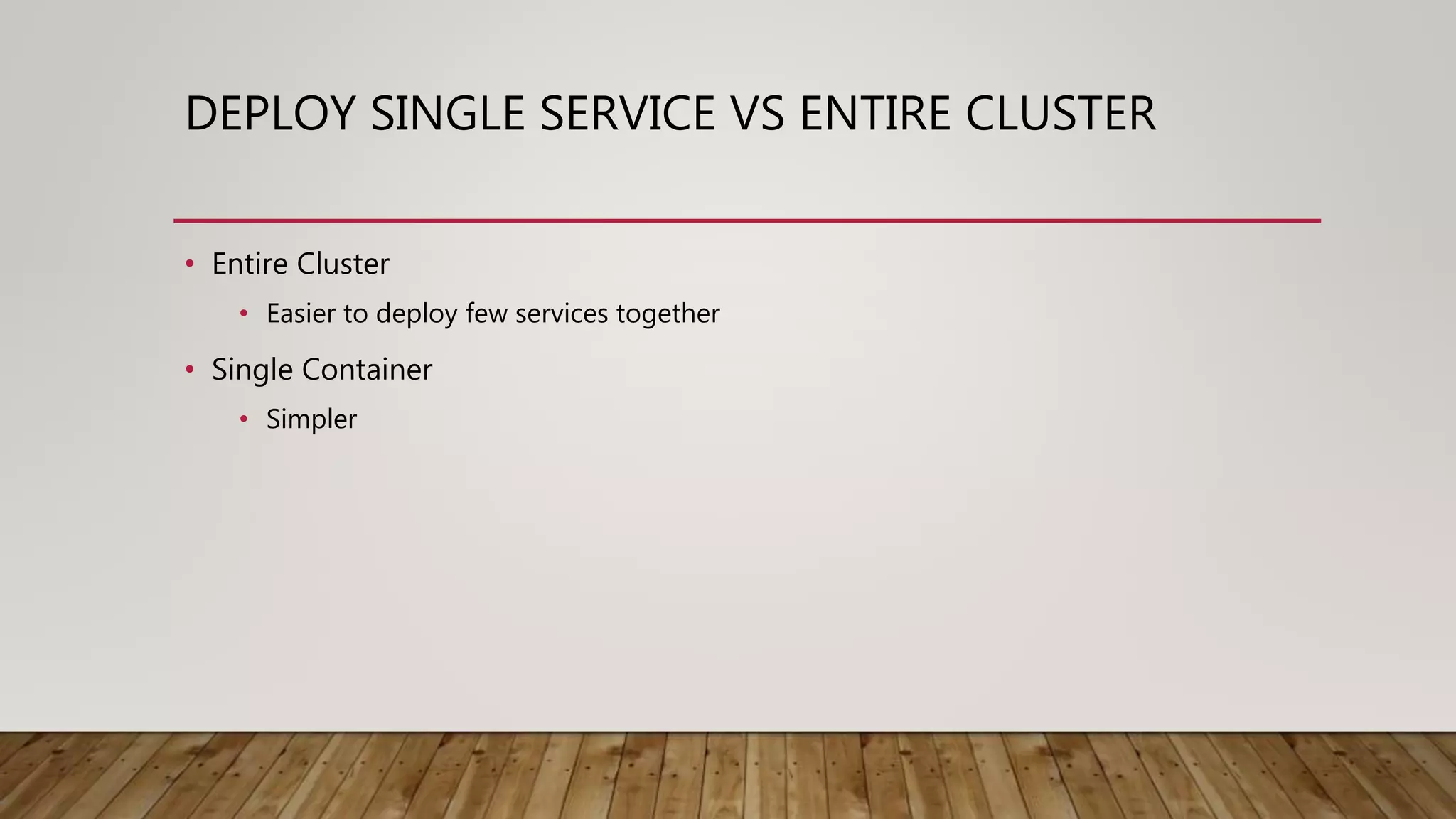 DEPLOY SINGLE SERVICE VS ENTIRE CLUSTER

• Entire Cluster
  • Easier to deploy few services together
• Single Container
  • Simpler